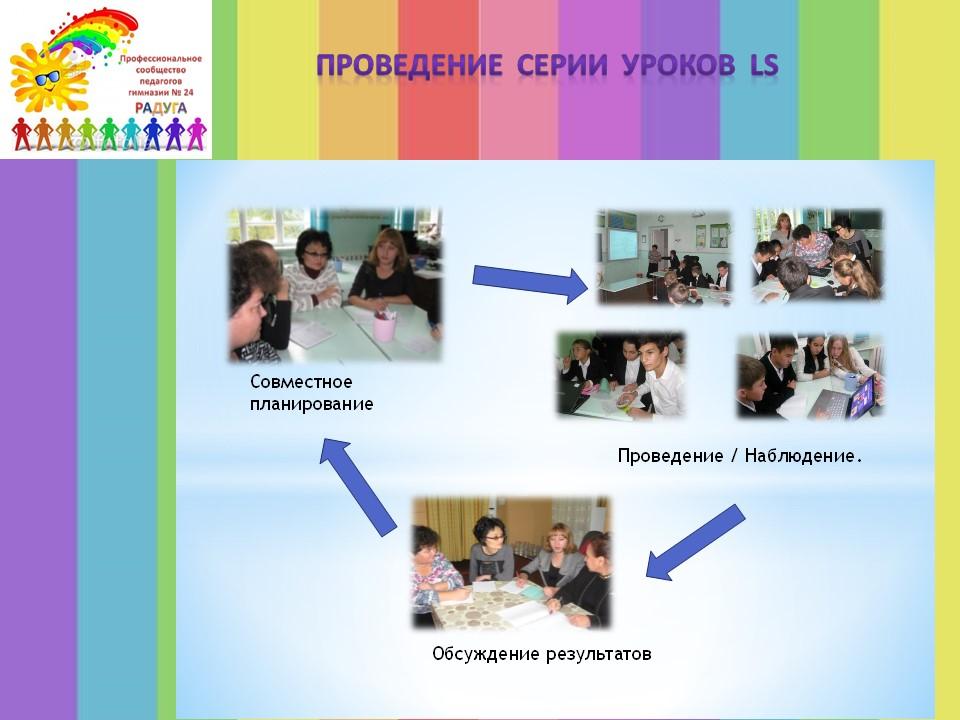 Профессиональное сообщество педагогов гимназии № 24
РАДУГА

ПРОВЕДЕНИЕ СЕРИИ УРОКОВ LS

Совместное планирование

Проведение / Наблюдение.

Обсуждение результатов